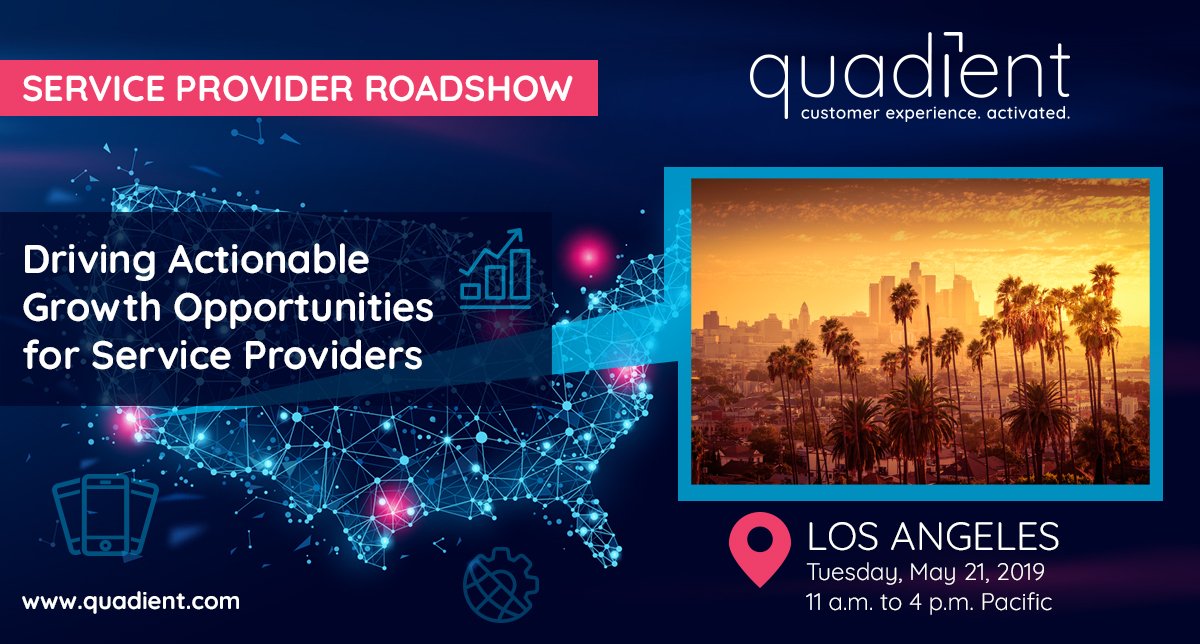 SERVICE PROVIDER ROADSHOW

quadient
customer experience. activated.

Driving Actionable Growth Opportunities for Service Providers

LOS ANGELES
Tuesday, May 21, 2019
11 a.m. to 4 p.m. Pacific

www.quadient.com